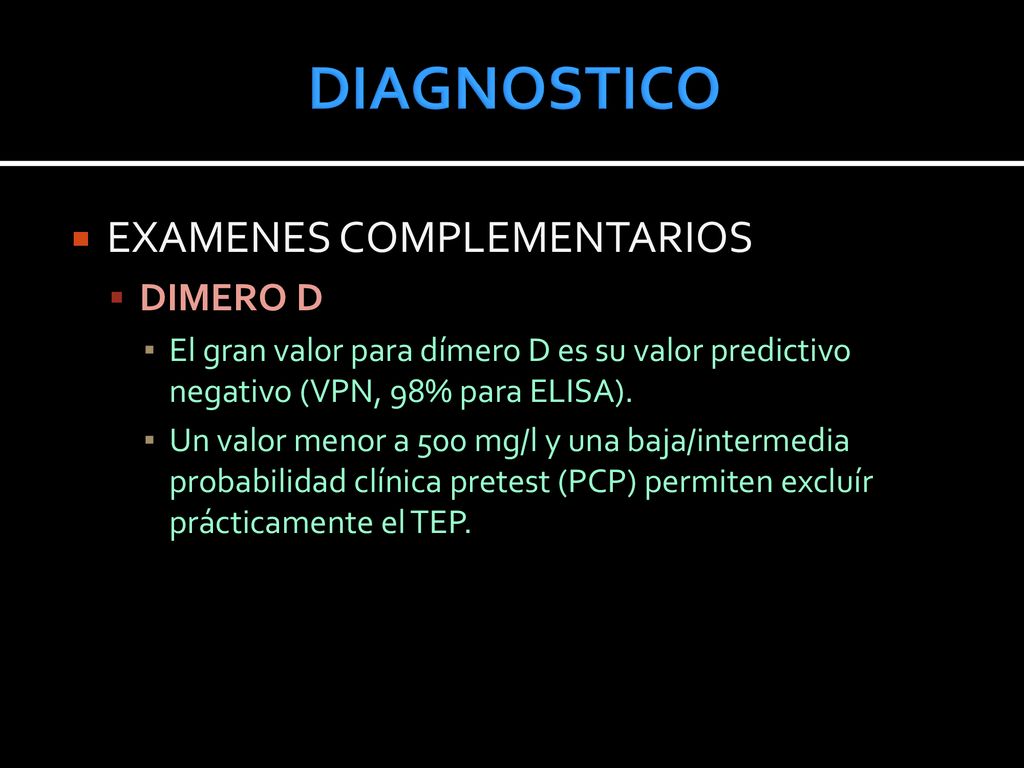 DIAGNOSTICO

EXAMENES COMPLEMENTARIOS

DIMERO D

El gran valor para dímero D es su valor predictivo negativo (VPN, 98% para ELISA).

Un valor menor a 500 mg/l y una baja/intermedia probabilidad clínica pretest (PCP) permiten excluír prácticamente el TEP.